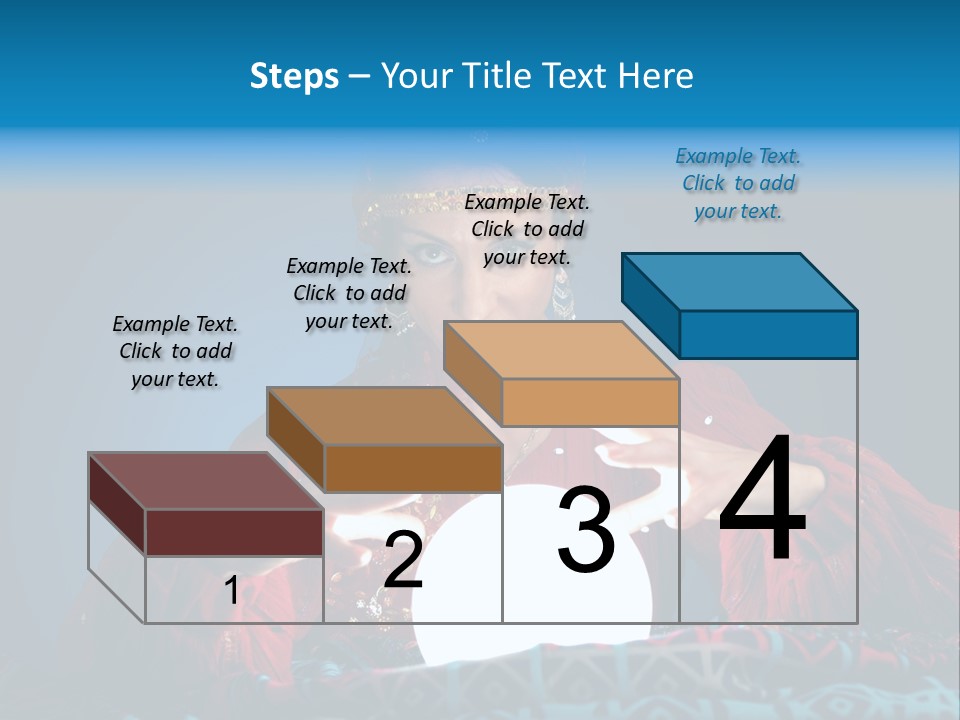 Steps – Your Title Text Here

Example Text. Click to add your text.

Example Text. Click to add your text.

Example Text. Click to add your text.

Example Text. Click to add your text.

1

2

3

4